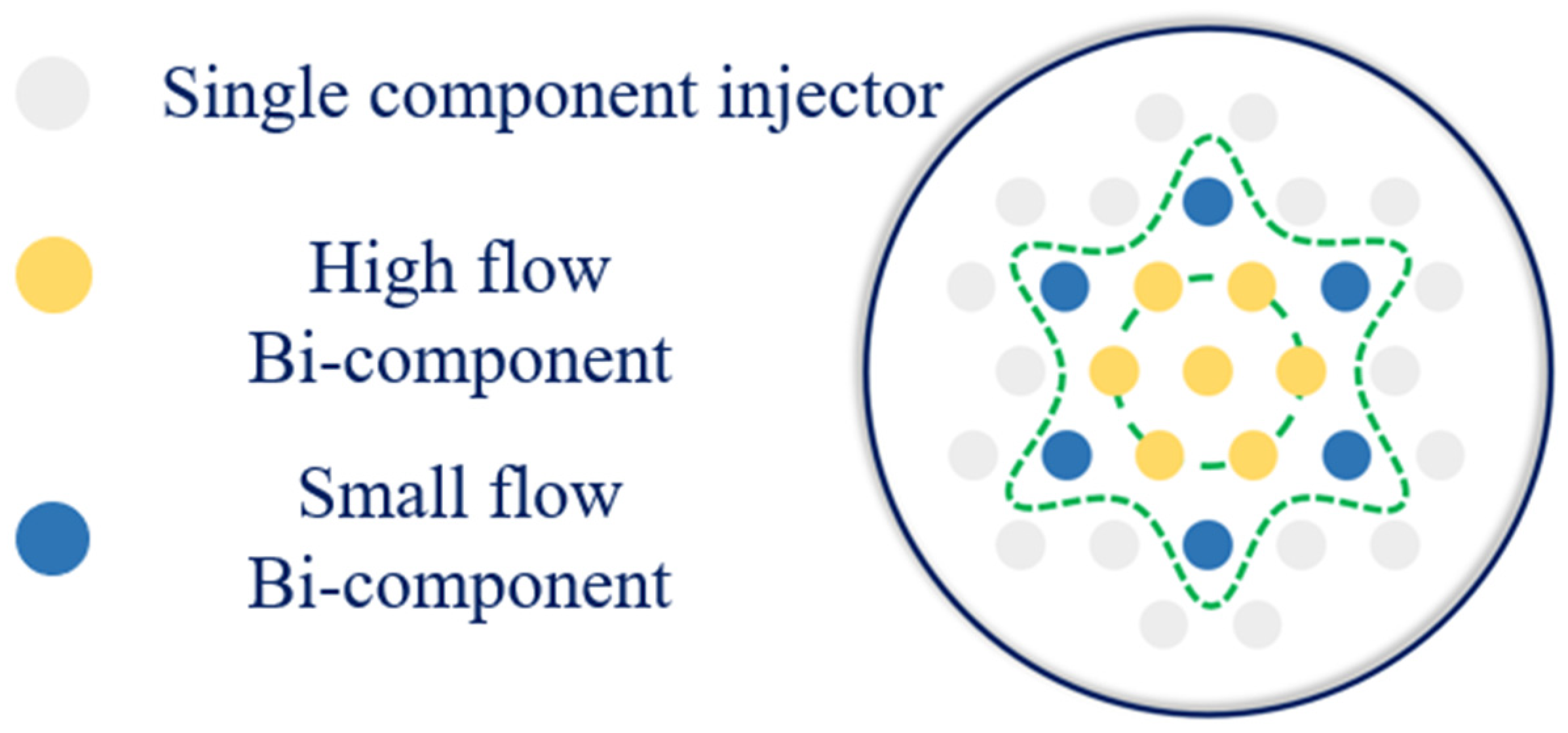 Single component injector

High flow
Bi-component

Small flow
Bi-component